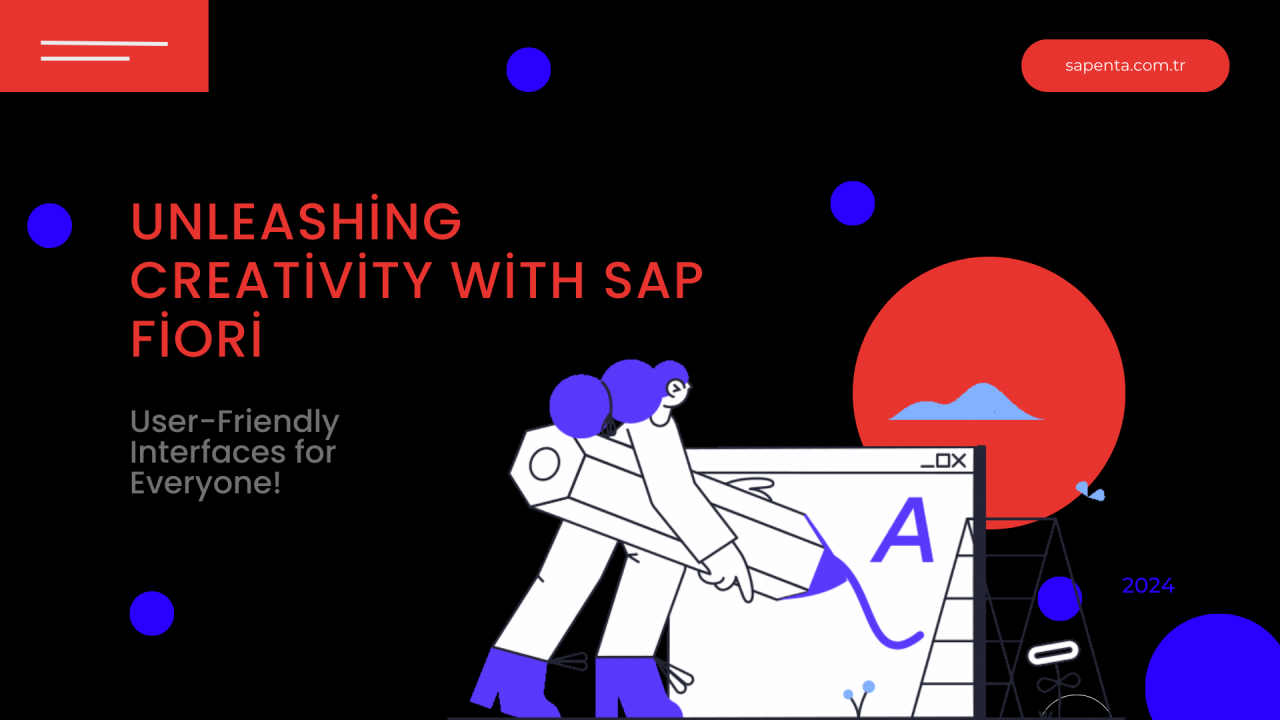 sapenta.com.tr

UNLEASHİNG CREATİVİTY WİTH SAP FİORİ

User-Friendly Interfaces for Everyone!

A

2024